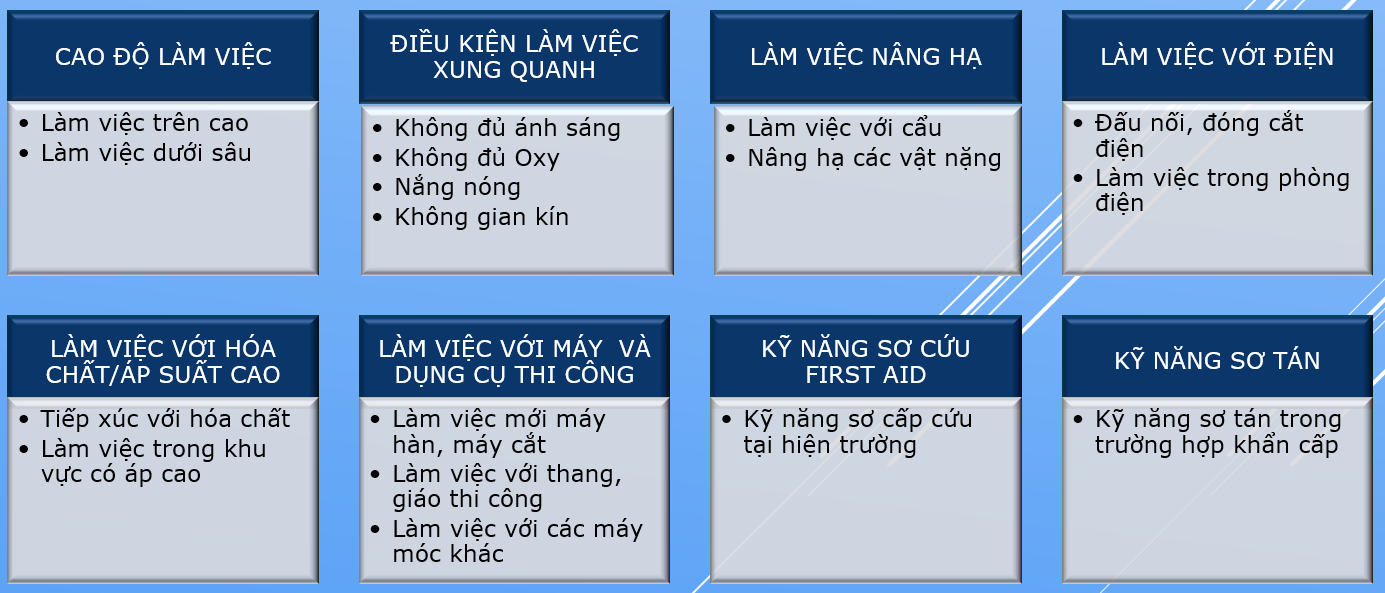 CAO ĐỘ LÀM VIỆC

• Làm việc trên cao
• Làm việc dưới sâu

ĐIỀU KIỆN LÀM VIỆC XUNG QUANH

• Không đủ ánh sáng
• Không đủ Oxy
• Nắng nóng
• Không gian kín

LÀM VIỆC NÂNG HẠ

• Làm việc với cẩu
• Nâng hạ các vật nặng

LÀM VIỆC VỚI ĐIỆN

• Đấu nối, đóng cắt điện
• Làm việc trong phòng điện

LÀM VIỆC VỚI HÓA CHẤT/ÁP SUẤT CAO

• Tiếp xúc với hóa chất
• Làm việc trong khu vực có áp cao

LÀM VIỆC VỚI MÁY VÀ DỤNG CỤ THI CÔNG

• Làm việc mới máy hàn, máy cắt
• Làm việc với thang, giáo thi công
• Làm việc với các máy móc khác

KỸ NĂNG SƠ CỨU FIRST AID

• Kỹ năng sơ cấp cứu tại hiện trường

KỸ NĂNG SƠ TÁN

• Kỹ năng sơ tán trong trường hợp khẩn cấp